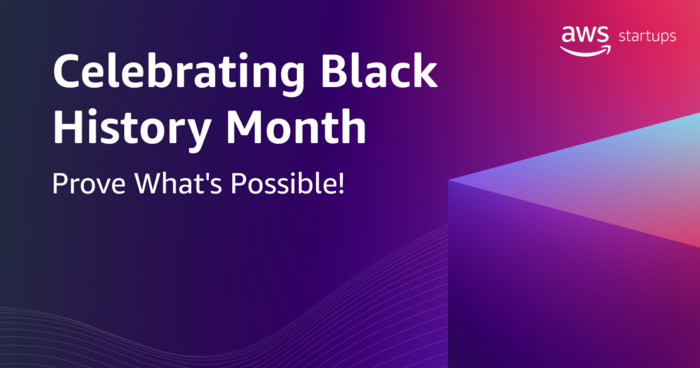 aws startups

Celebrating Black History Month

Prove What's Possible!